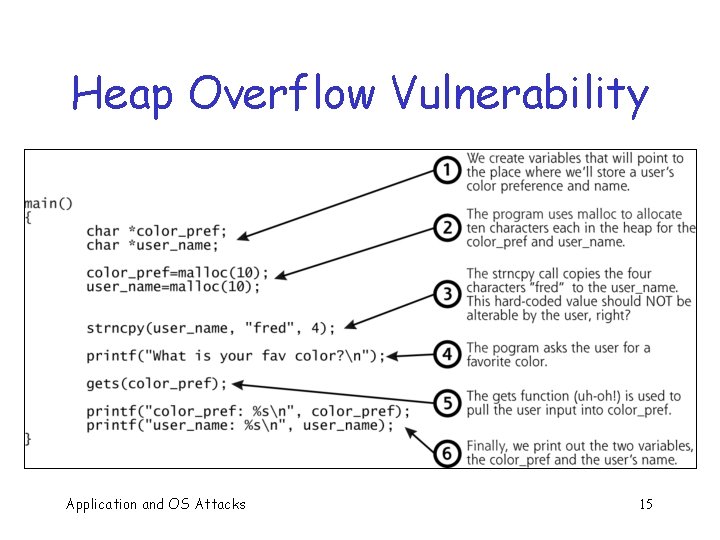 Heap Overflow Vulnerability

main()
{
char *color_pref;
char *user_name;

color_pref=malloc(10);
user_name=malloc(10);

strncpy(user_name, "fred", 4);

printf("What is your fav color?\n");

gets(color_pref);

printf("color_pref: %s\n", color_pref);
printf("user_name: %s\n", user_name);
}

1 We create variables that will point to the place where we'll store a user's color preference and name.

2 The program uses malloc to allocate ten characters each in the heap for the color_pref and user_name.

3 The strncpy call copies the four characters "fred" to the user_name. This hard-coded value should NOT be alterable by the user, right?

4 The pogram asks the user for a favorite color.

5 The gets function (uh-oh!) is used to pull the user input into color_pref.

6 Finally, we print out the two variables, the color_pref and the user's name.

Application and OS Attacks

15